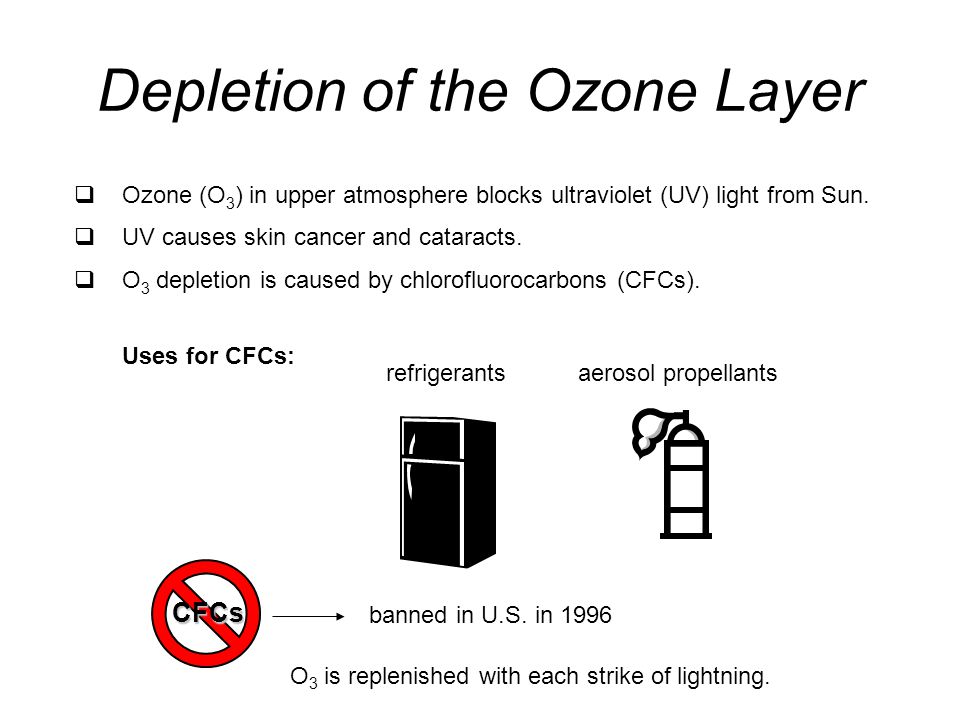 Depletion of the Ozone Layer

❑ Ozone ($O_3$) in upper atmosphere blocks ultraviolet (UV) light from Sun.

❑ UV causes skin cancer and cataracts.

❑ $O_3$ depletion is caused by chlorofluorocarbons (CFCs).

Uses for CFCs:

refrigerants

aerosol propellants

CFCs

banned in U.S. in 1996

$O_3$ is replenished with each strike of lightning.